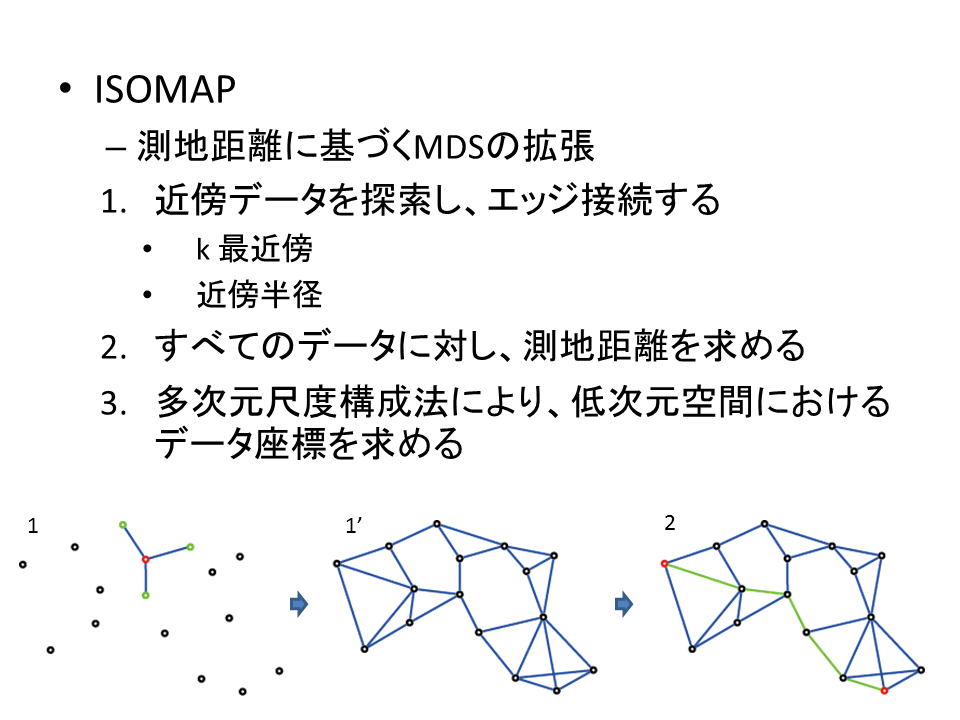 • ISOMAP

– 測地距離に基づくMDSの拡張

1. 近傍データを探索し、エッジ接続する

• k 最近傍

• 近傍半径

2. すべてのデータに対し、測地距離を求める

3. 多次元尺度構成法により、低次元空間におけるデータ座標を求める

1

1’

2